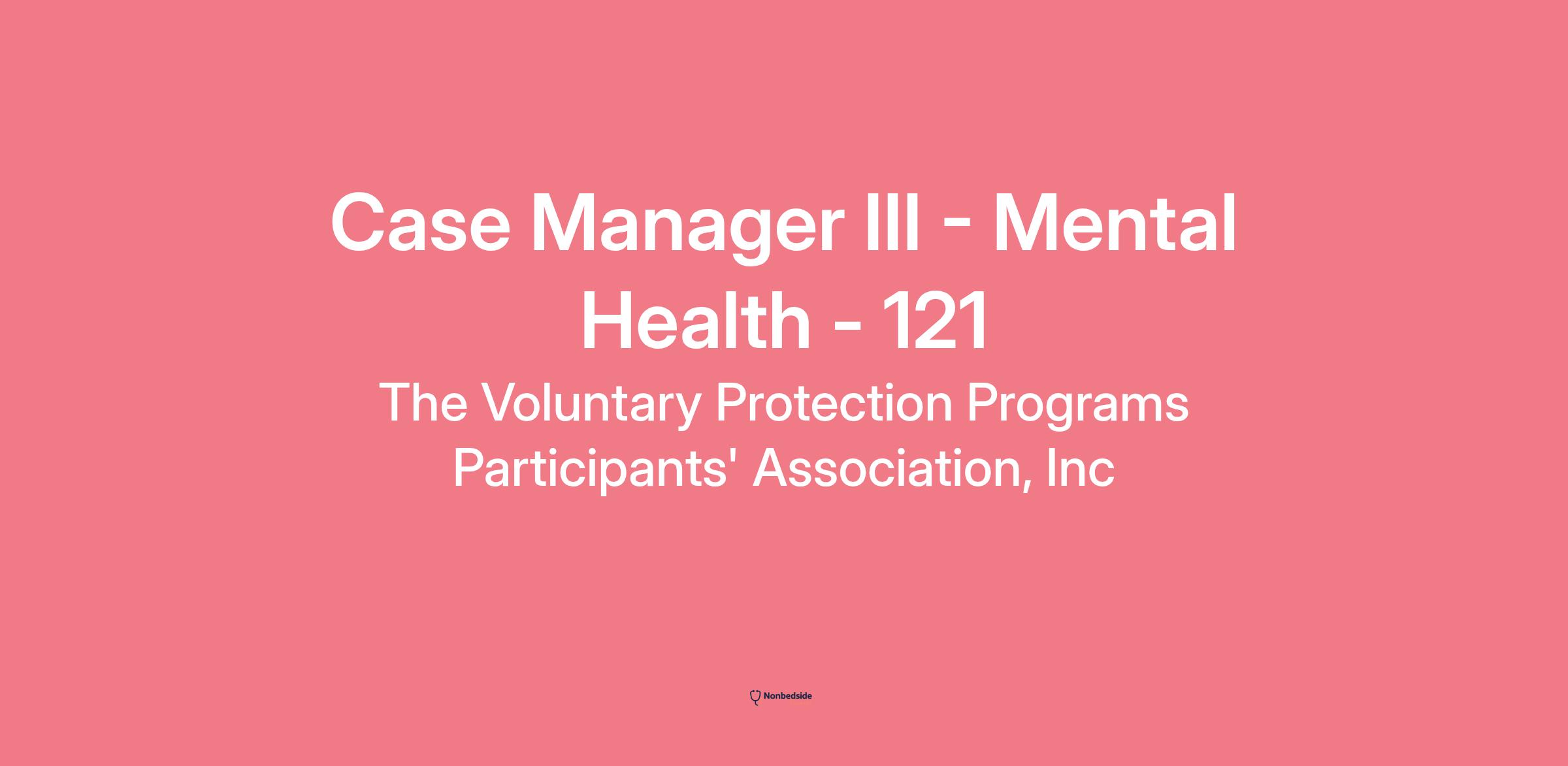 Case Manager III - Mental Health - 121

The Voluntary Protection Programs Participants' Association, Inc

Nonbedside